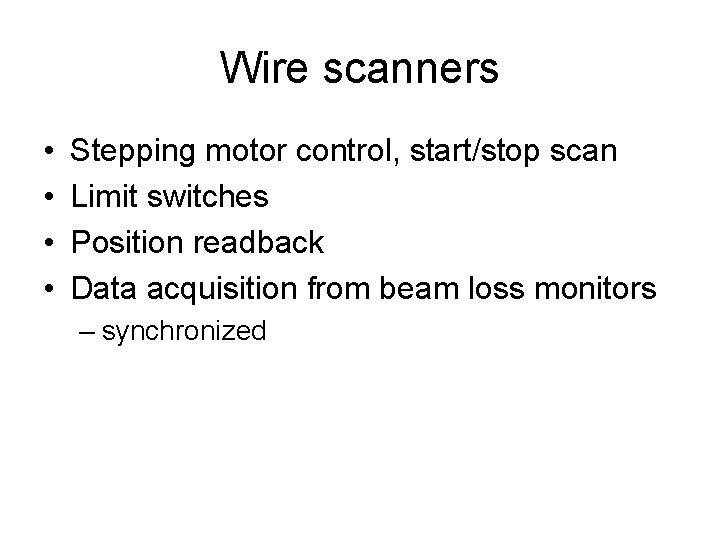 Wire scanners

• Stepping motor control, start/stop scan
• Limit switches
• Position readback
• Data acquisition from beam loss monitors
  – synchronized